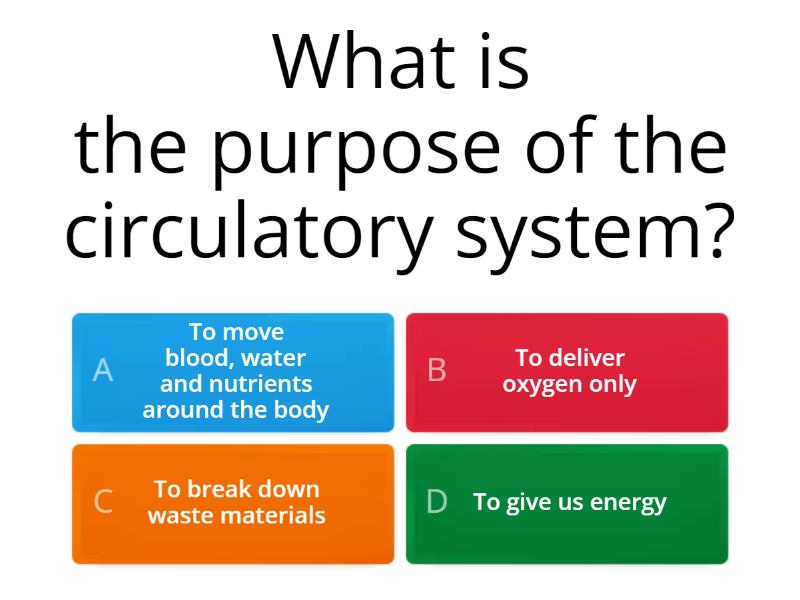 What is the purpose of the circulatory system?

A To move blood, water and nutrients around the body

B To deliver oxygen only

C To break down waste materials

D To give us energy